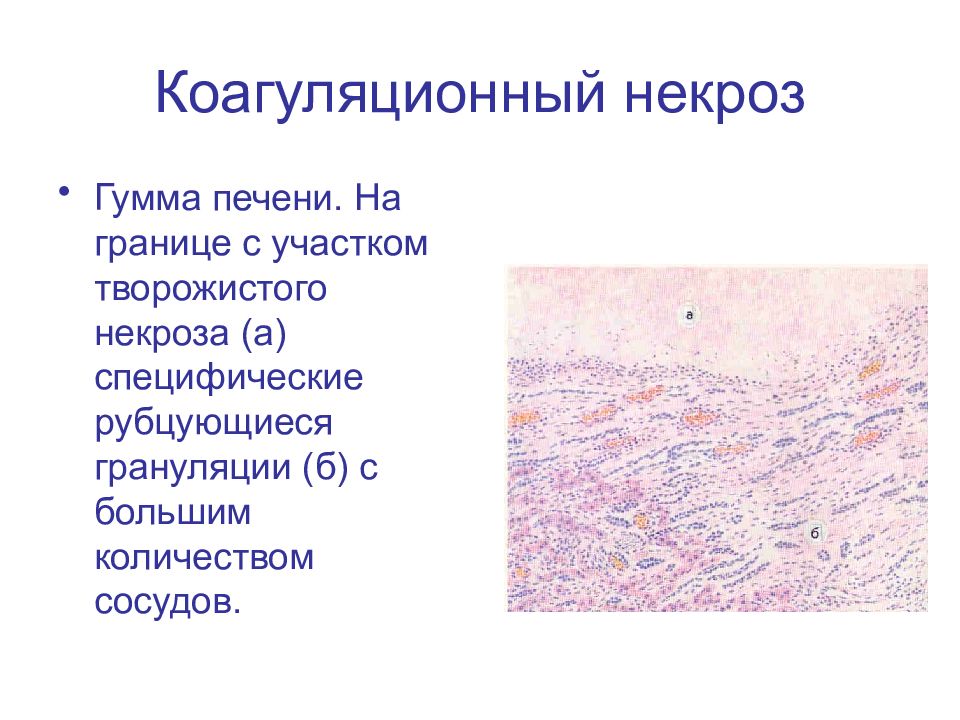 Коагуляционный некроз

• Гумма печени. На границе с участком творожистого некроза (а) специфические рубцующиеся грануляции (б) с большим количеством сосудов.

а

б